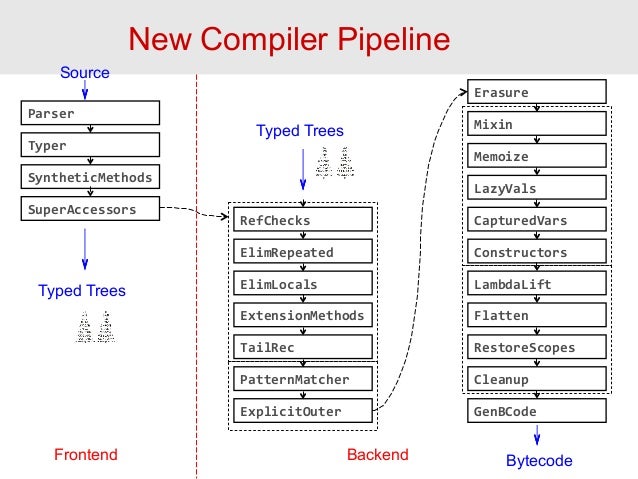 New Compiler Pipeline

Source

Parser

Typer

SyntheticMethods

SuperAccessors

Typed Trees

Frontend

Typed Trees

RefChecks

ElimRepeated

ElimLocals

ExtensionMethods

TailRec

PatternMatcher

ExplicitOuter

Backend

Erasure

Mixin

Memoize

LazyVals

CapturedVars

Constructors

LambdaLift

Flatten

RestoreScopes

Cleanup

GenBCode

Bytecode